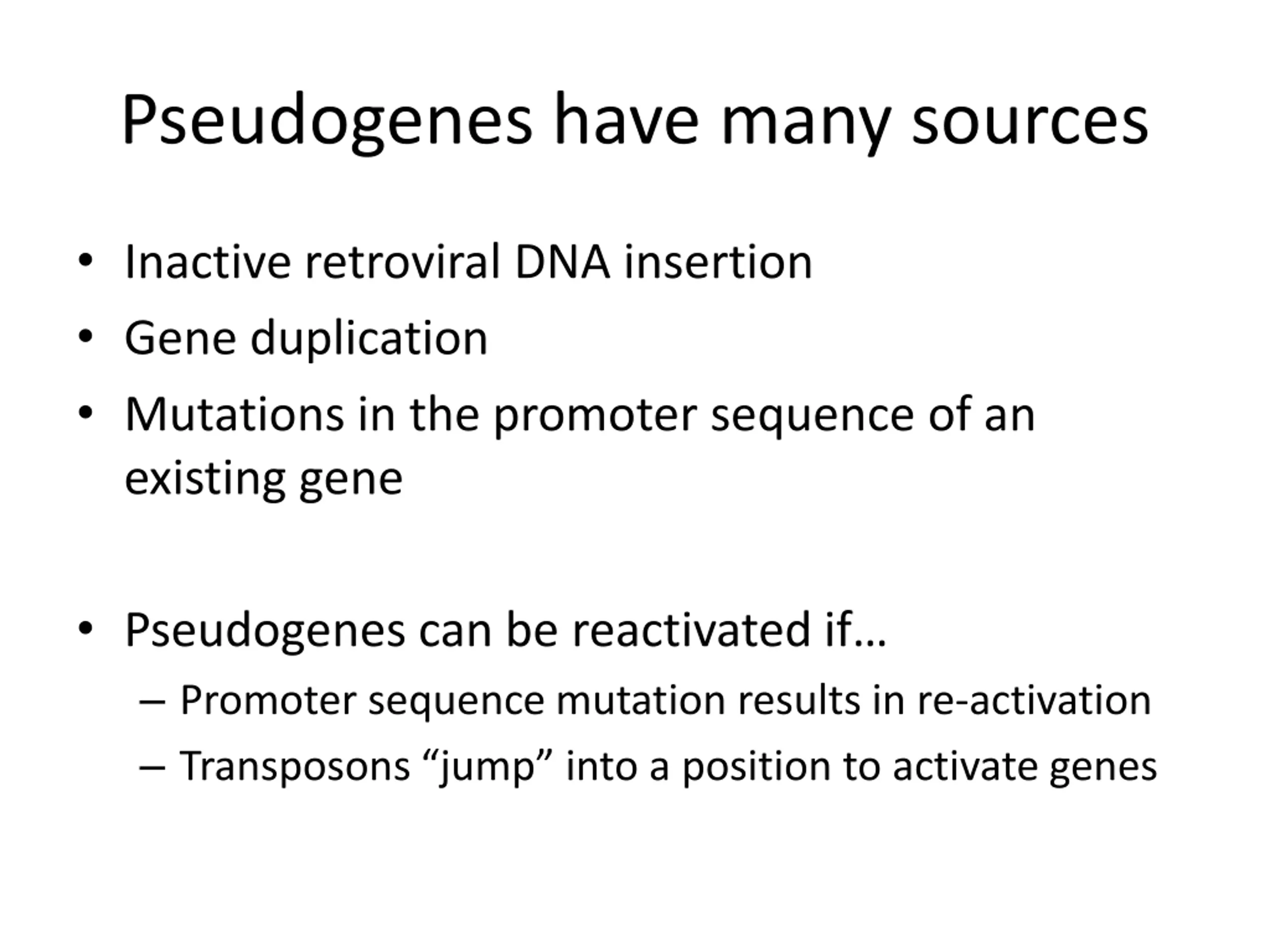 Pseudogenes have many sources

• Inactive retroviral DNA insertion
• Gene duplication
• Mutations in the promoter sequence of an existing gene

• Pseudogenes can be reactivated if…
  – Promoter sequence mutation results in re-activation
  – Transposons “jump” into a position to activate genes